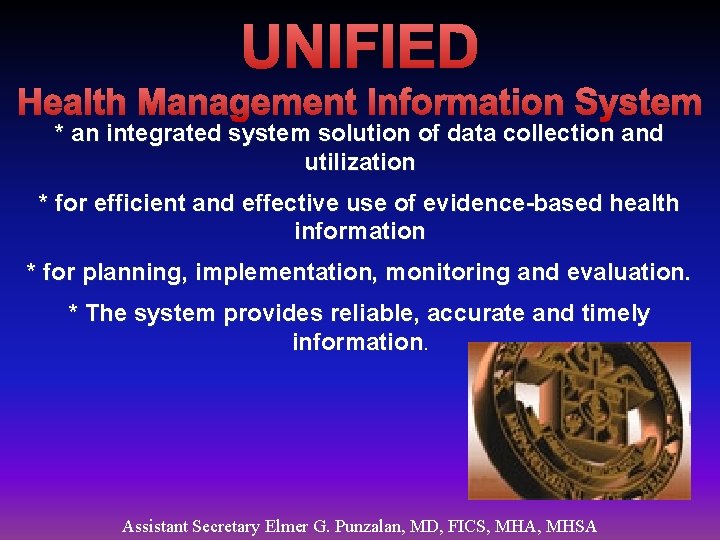 UNIFIED
Health Management Information System

* an integrated system solution of data collection and utilization

* for efficient and effective use of evidence-based health information

* for planning, implementation, monitoring and evaluation.

* The system provides reliable, accurate and timely information.

Assistant Secretary Elmer G. Punzalan, MD, FICS, MHA, MHSA